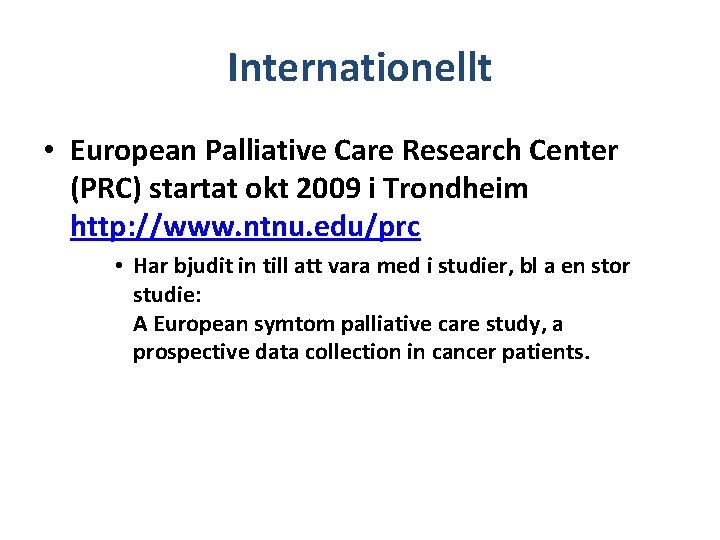 Internationellt

• European Palliative Care Research Center (PRC) startat okt 2009 i Trondheim http://www.ntnu.edu/prc

• Har bjudit in till att vara med i studier, bl a en stor studie:
A European symtom palliative care study, a prospective data collection in cancer patients.